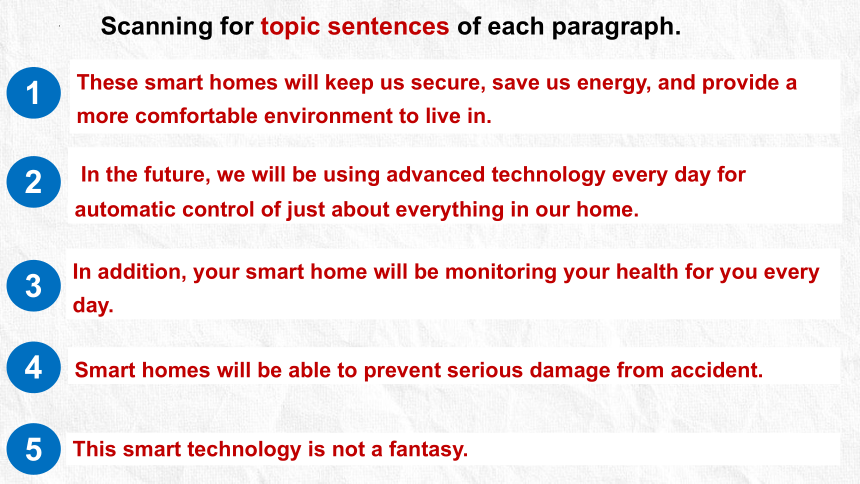 Scanning for topic sentences of each paragraph.

1 These smart homes will keep us secure, save us energy, and provide a more comfortable environment to live in.

2 In the future, we will be using advanced technology every day for automatic control of just about everything in our home.

3 In addition, your smart home will be monitoring your health for you every day.

4 Smart homes will be able to prevent serious damage from accident.

5 This smart technology is not a fantasy.